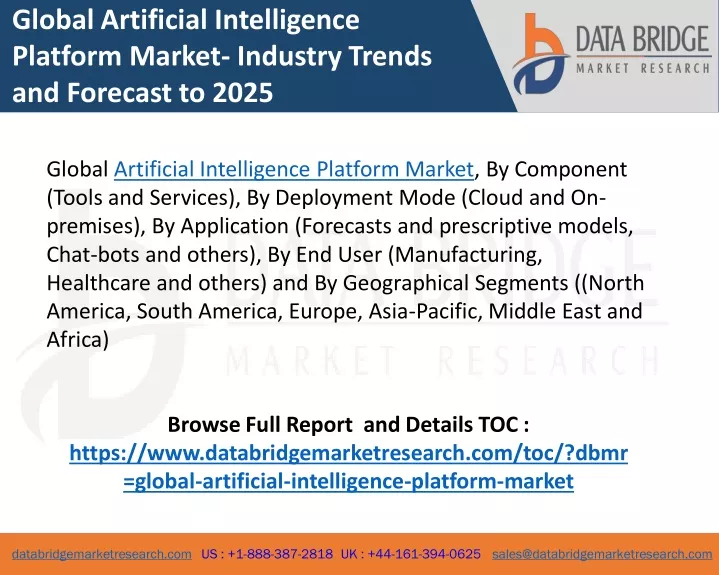 Global Artificial Intelligence Platform Market- Industry Trends and Forecast to 2025

DATA BRIDGE
MARKET RESEARCH

Global Artificial Intelligence Platform Market, By Component (Tools and Services), By Deployment Mode (Cloud and On-premises), By Application (Forecasts and prescriptive models, Chat-bots and others), By End User (Manufacturing, Healthcare and others) and By Geographical Segments ((North America, South America, Europe, Asia-Pacific, Middle East and Africa)

DATA BRIDGE
MARKET RESEARCH

Browse Full Report and Details TOC :
https://www.databridgemarketresearch.com/toc/?dbmr=global-artificial-intelligence-platform-market

databridgemarketresearch.com US : +1-888-387-2818 UK : +44-161-394-0625 sales@databridgemarketresearch.com